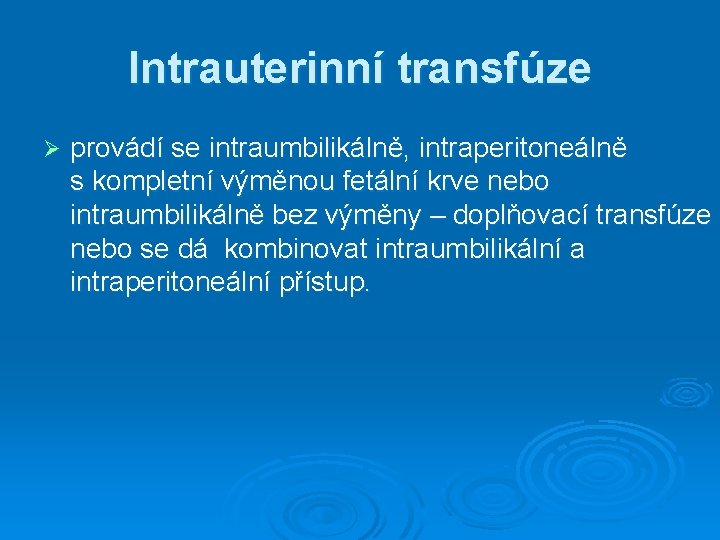 Intrauterinní transfúze

➢ provádí se intraumbilikálně, intraperitoneálně s kompletní výměnou fetální krve nebo intraumbilikálně bez výměny – doplňovací transfúze nebo se dá  kombinovat intraumbilikální a intraperitoneální přístup.